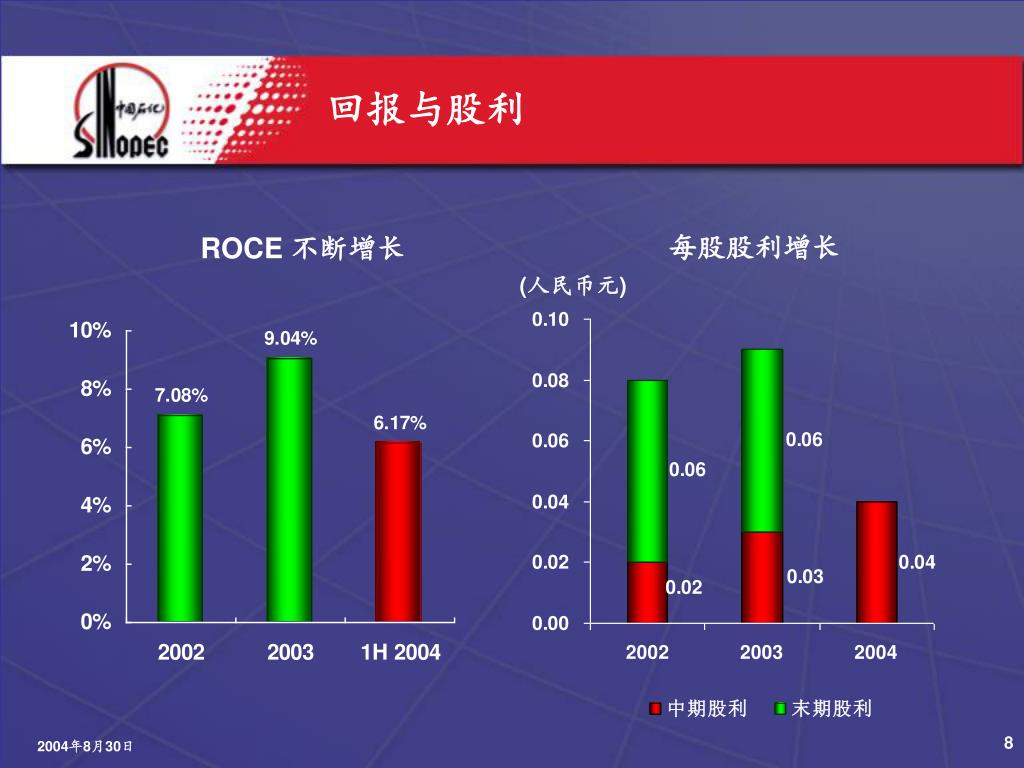 中国石化
SINOPEC

回报与股利

ROCE 不断增长

10%
8%
6%
4%
2%
0%

7.08%
9.04%
6.17%

2002
2003
1H 2004

每股股利增长

(人民币元)

0.10
0.08
0.06
0.04
0.02
0.00

0.06
0.02
0.06
0.03
0.04

2002
2003
2004

中期股利
末期股利

2004年8月30日

8